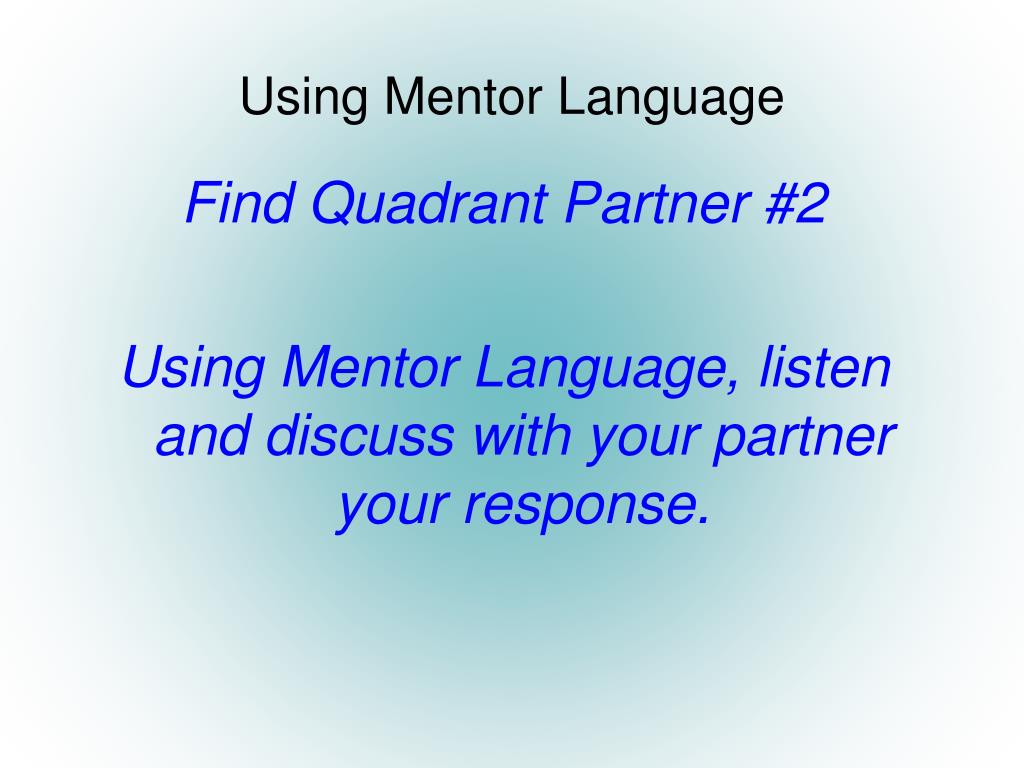 Using Mentor Language

Find Quadrant Partner #2

Using Mentor Language, listen and discuss with your partner your response.